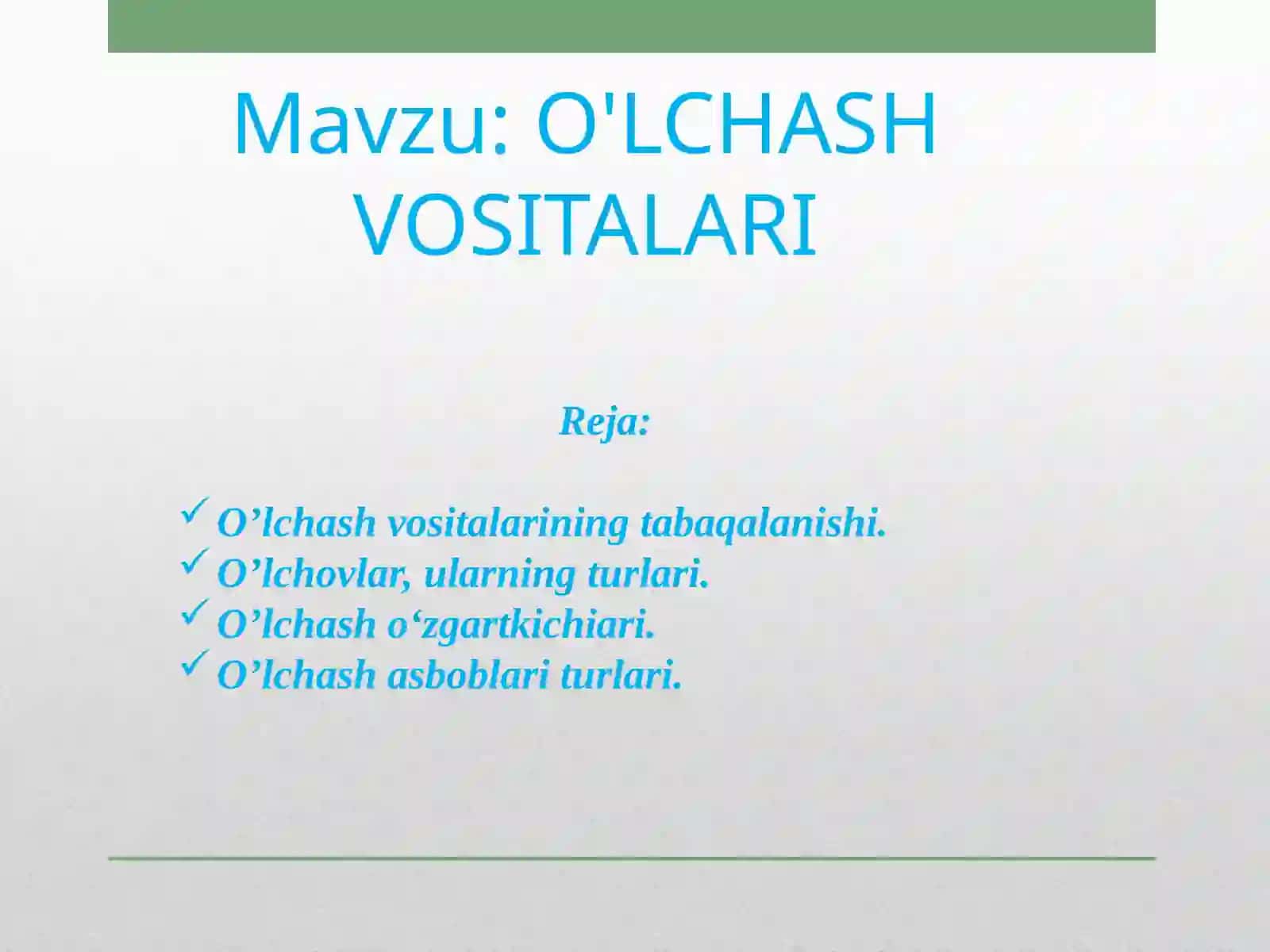 Mavzu: O'LCHASH VOSITALARI

Reja:

✓ O'lchash vositalarining tabaqalanishi.
✓ O'lchovlar, ularning turlari.
✓ O'lchash o'zgartkichiari.
✓ O'lchash asboblari turlari.